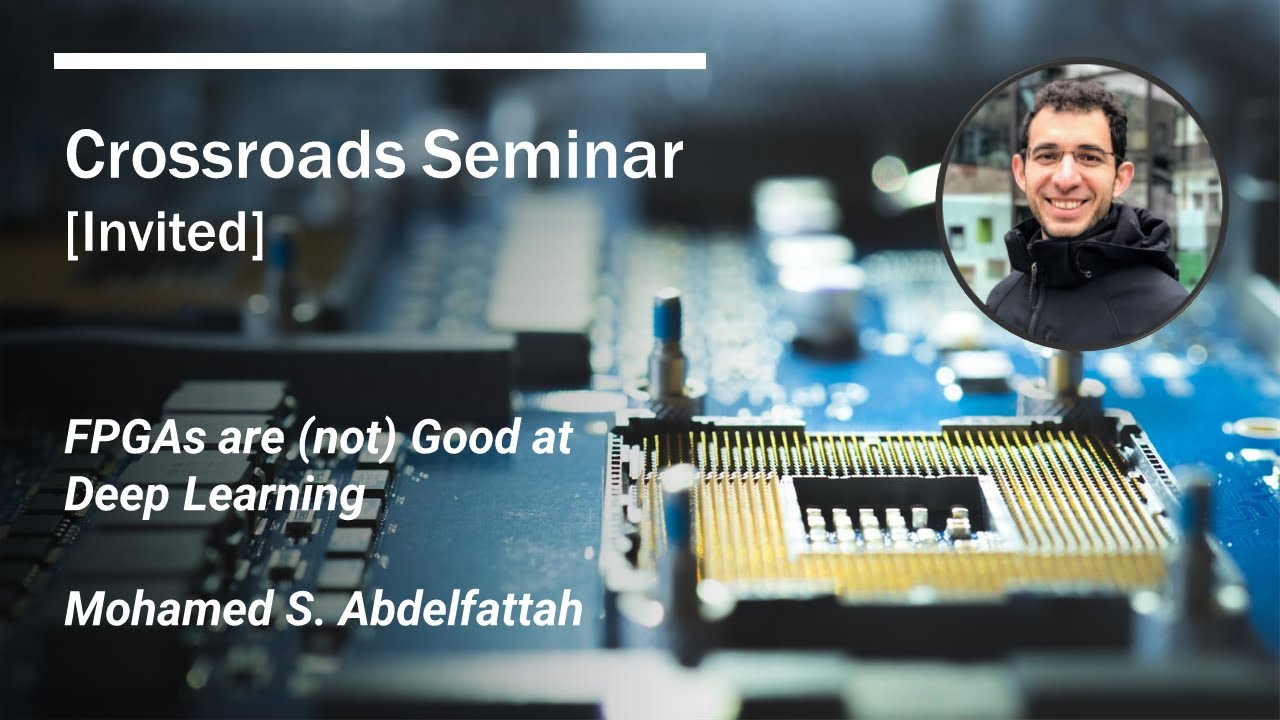 Crossroads Seminar
[Invited]

FPGAs are (not) Good at Deep Learning

Mohamed S. Abdelfattah